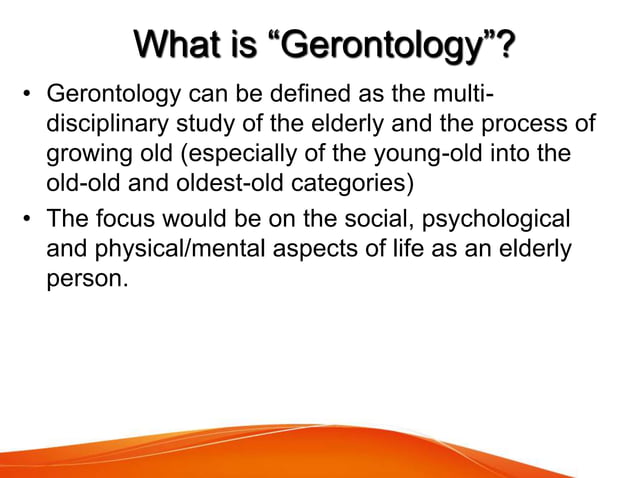 What is “Gerontology”?

• Gerontology can be defined as the multi-disciplinary study of the elderly and the process of growing old (especially of the young-old into the old-old and oldest-old categories)

• The focus would be on the social, psychological and physical/mental aspects of life as an elderly person.